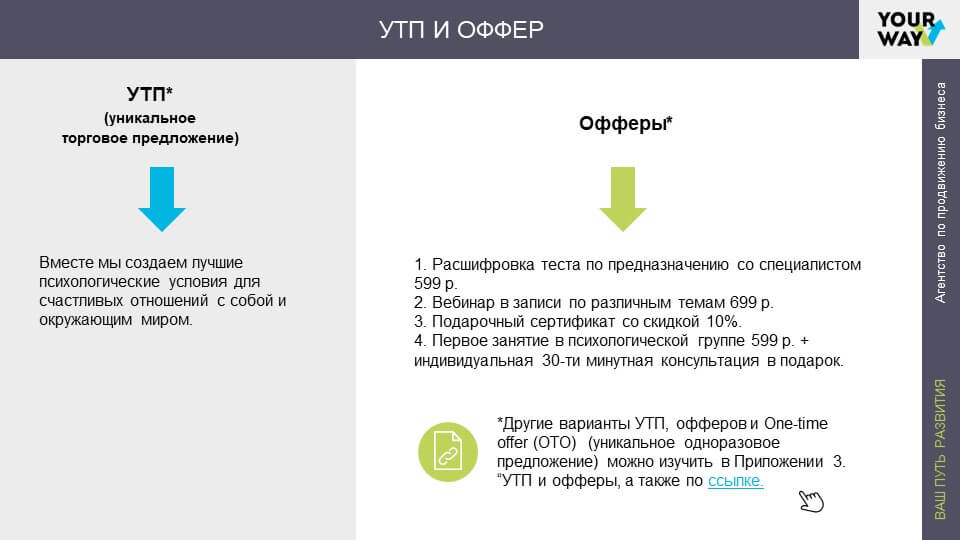 УТП И ОФФЕР

YOUR WAY

УТП*
(уникальное торговое предложение)

Вместе мы создаем лучшие психологические условия для счастливых отношений с собой и окружающим миром.

Офферы*

1. Расшифровка теста по предназначению со специалистом 599 р.
2. Вебинар в записи по различным темам 699 р.
3. Подарочный сертификат со скидкой 10%.
4. Первое занятие в психологической группе 599 р. + индивидуальная 30-ти минутная консультация в подарок.

*Другие варианты УТП, офферов и One-time offer (OTO) (уникальное одноразовое предложение) можно изучить в Приложении 3. "УТП и офферы, а также по ссылке.

Агентство по продвижению бизнеса

ВАШ ПУТЬ РАЗВИТИЯ